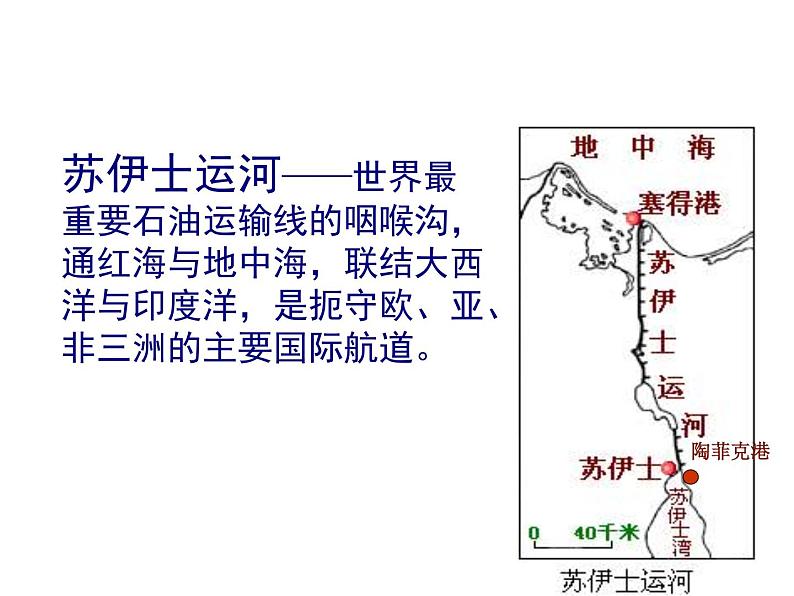 苏伊士运河——世界最重要石油运输线的咽喉沟，通红海与地中海，联结大西洋与印度洋，是扼守欧、亚、非三洲的主要国际航道。

地中海

塞得港

苏伊士运河

陶菲克港

苏伊士

苏伊士湾

0 40千米

苏伊士运河